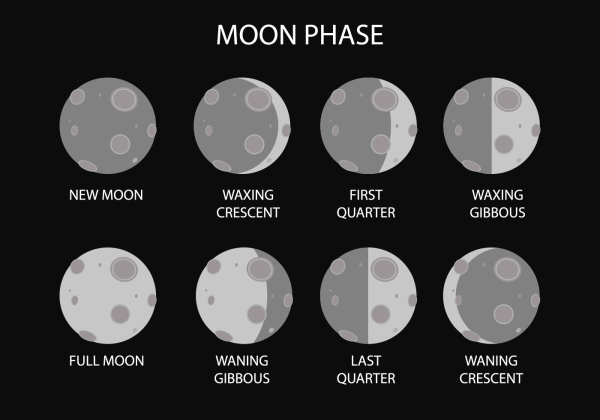 MOON PHASE

NEW MOON

WAXING CRESCENT

FIRST QUARTER

WAXING GIBBOUS

FULL MOON

WANING GIBBOUS

LAST QUARTER

WANING CRESCENT